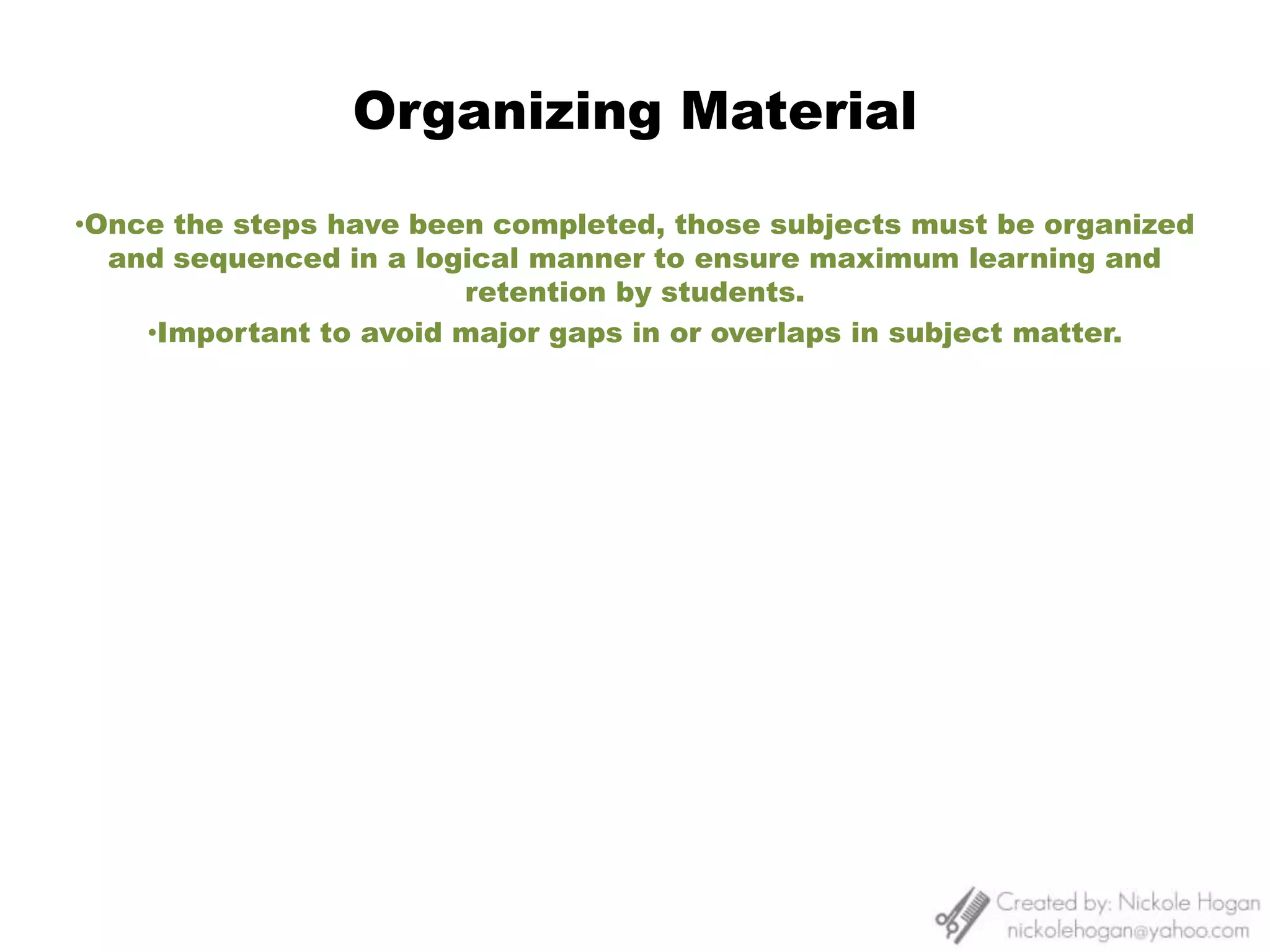 Organizing Material

•Once the steps have been completed, those subjects must be organized and sequenced in a logical manner to ensure maximum learning and retention by students.

•Important to avoid major gaps in or overlaps in subject matter.

Created by: Nickole Hogan
nickolehogan@yahoo.com